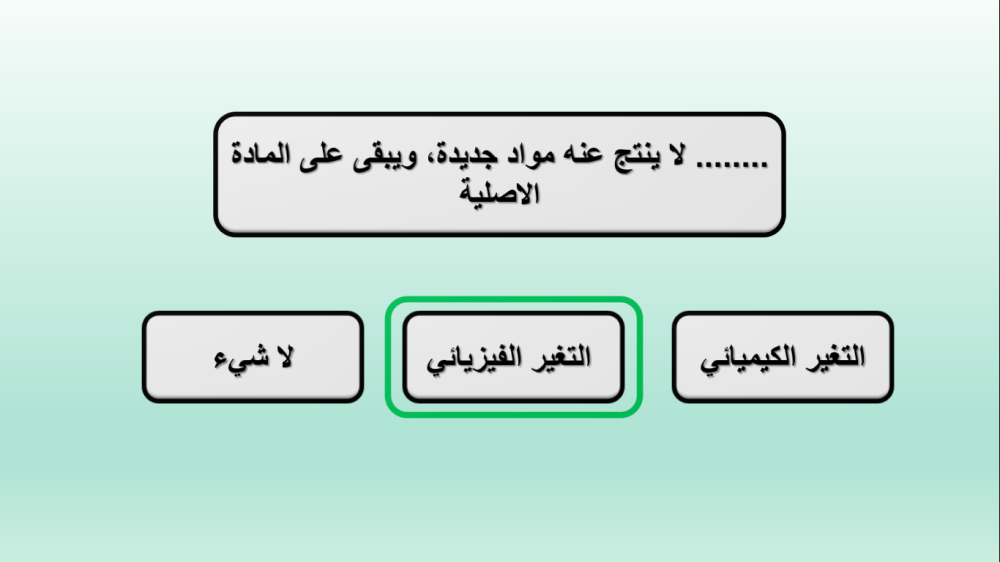 ........ لا ينتج عنه مواد جديدة، ويبقى على المادة الاصلية

التغير الكيميائي

التغير الفيزيائي

لا شيء